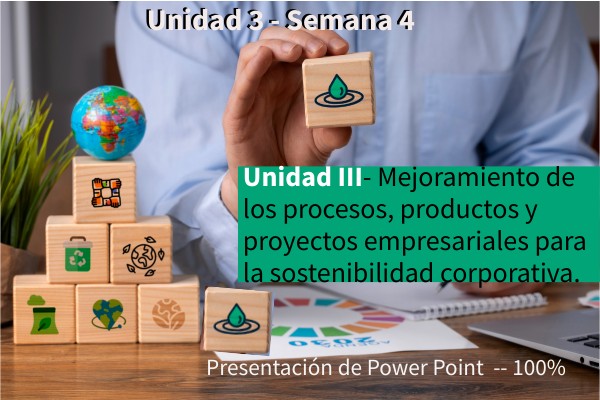 Unidad 3 - Semana 4

Unidad III- Mejoramiento de los procesos, productos y proyectos empresariales para la sostenibilidad corporativa.

AGENDA 2030

Presentación de Power Point -- 100%